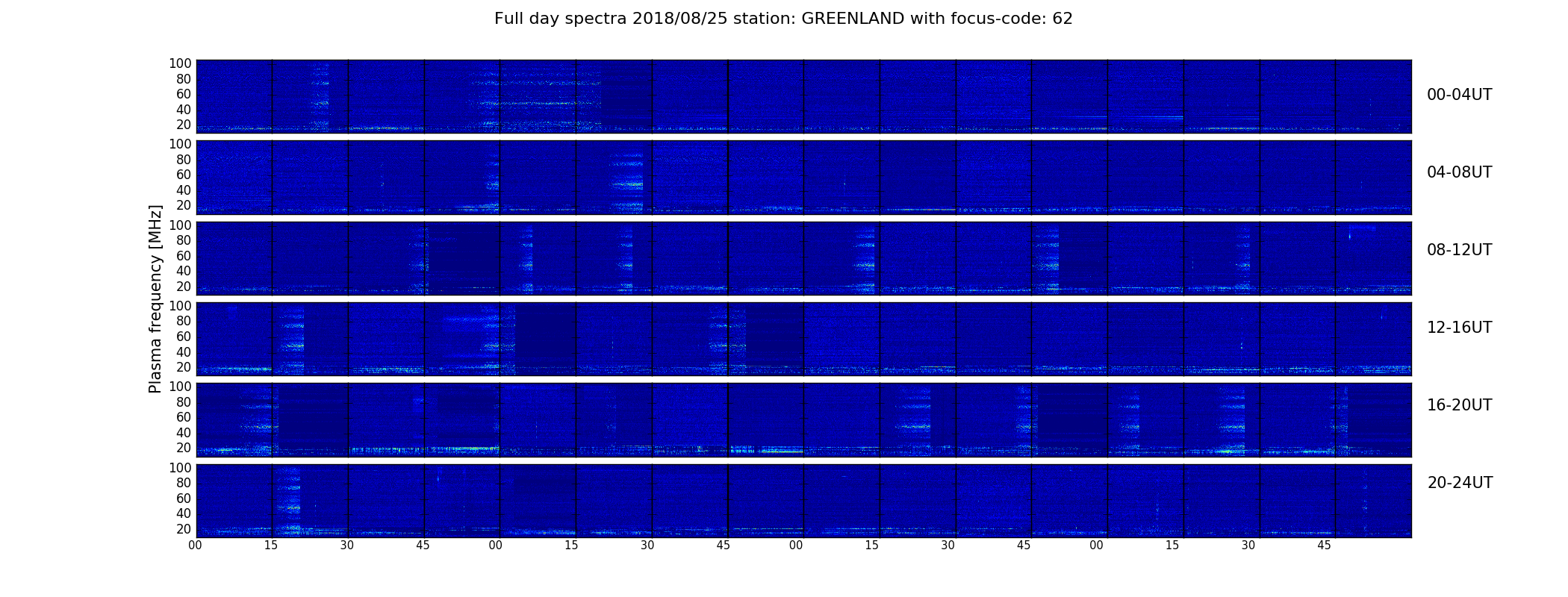 Full day spectra 2018/08/25 station: GREENLAND with focus-code: 62

Plasma frequency [MHz]

100
80
60
40
20
00-04UT

100
80
60
40
20
04-08UT

100
80
60
40
20
08-12UT

100
80
60
40
20
12-16UT

100
80
60
40
20
16-20UT

100
80
60
40
20
20-24UT

00 15 30 45 00 15 30 45 00 15 30 45 00 15 30 45